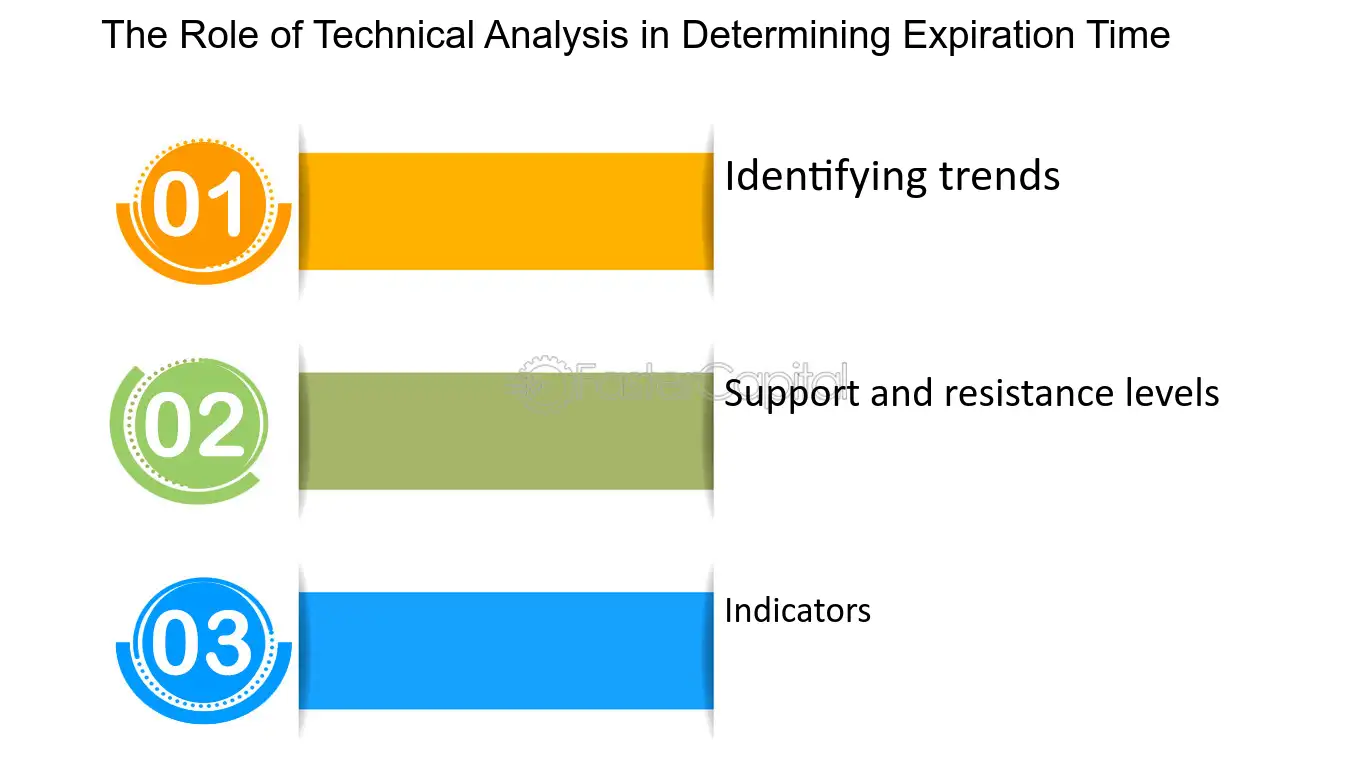 The Role of Technical Analysis in Determining Expiration Time

01

Identifying trends

02

Support and resistance levels

03

Indicators

FasterCapital